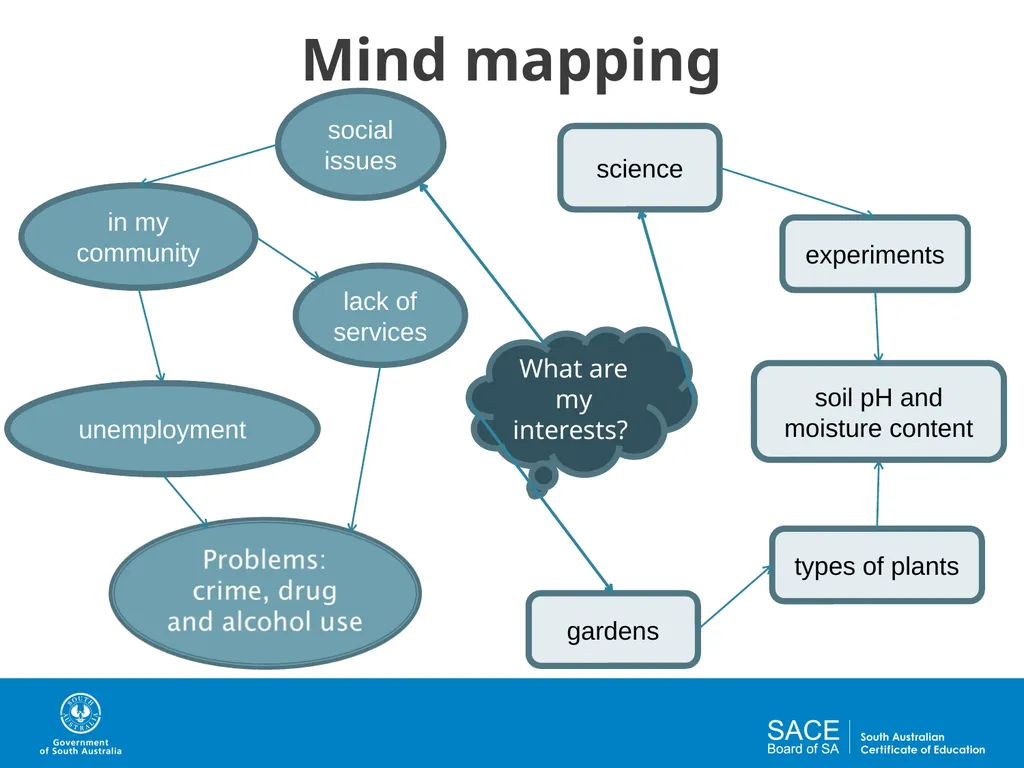 Mind mapping

social issues

in my community

lack of services

unemployment

Problems: crime, drug and alcohol use

What are my interests?

science

experiments

soil pH and moisture content

types of plants

gardens

Government of South Australia

SACE Board of SA

South Australian Certificate of Education